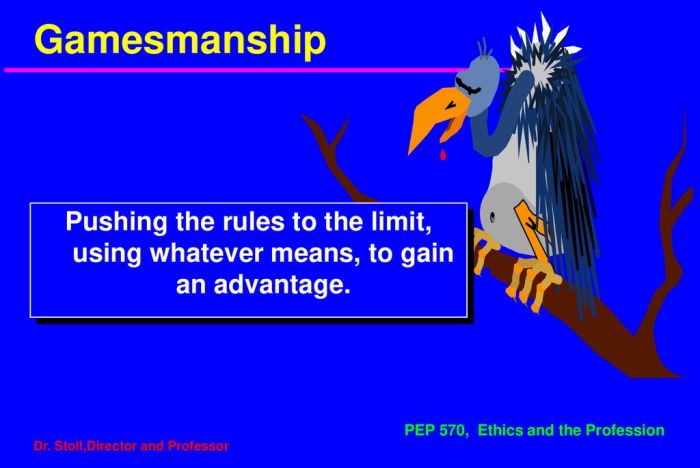 Gamesmanship

Pushing the rules to the limit, using whatever means, to gain an advantage.

PEP 570, Ethics and the Profession

Dr. Stoll,Director and Professor